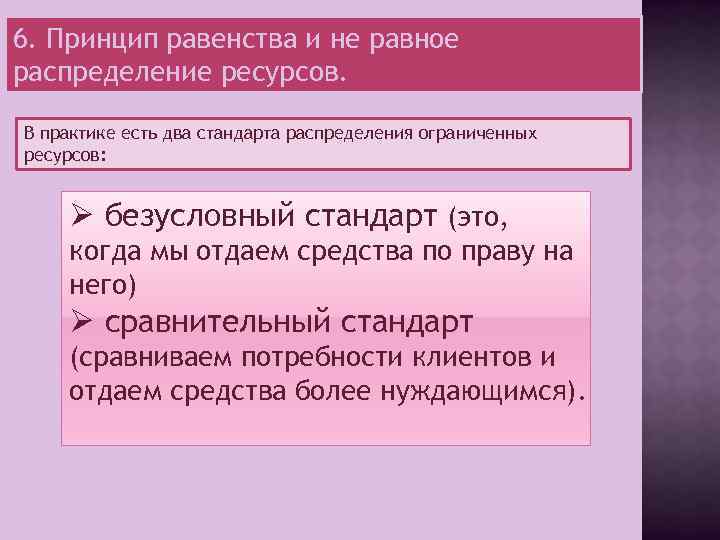 6. Принцип равенства и не равное распределение ресурсов.

В практике есть два стандарта распределения ограниченных ресурсов:

➢ безусловный стандарт (это, когда мы отдаем средства по праву на него)
➢ сравнительный стандарт (сравниваем потребности клиентов и отдаем средства более нуждающимся).